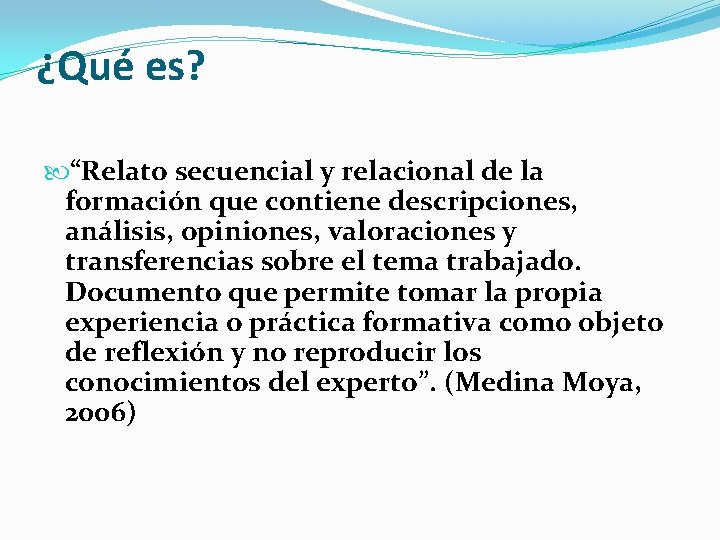 ¿Qué es?

“Relato secuencial y relacional de la formación que contiene descripciones, análisis, opiniones, valoraciones y transferencias sobre el tema trabajado. Documento que permite tomar la propia experiencia o práctica formativa como objeto de reflexión y no reproducir los conocimientos del experto”. (Medina Moya, 2006)